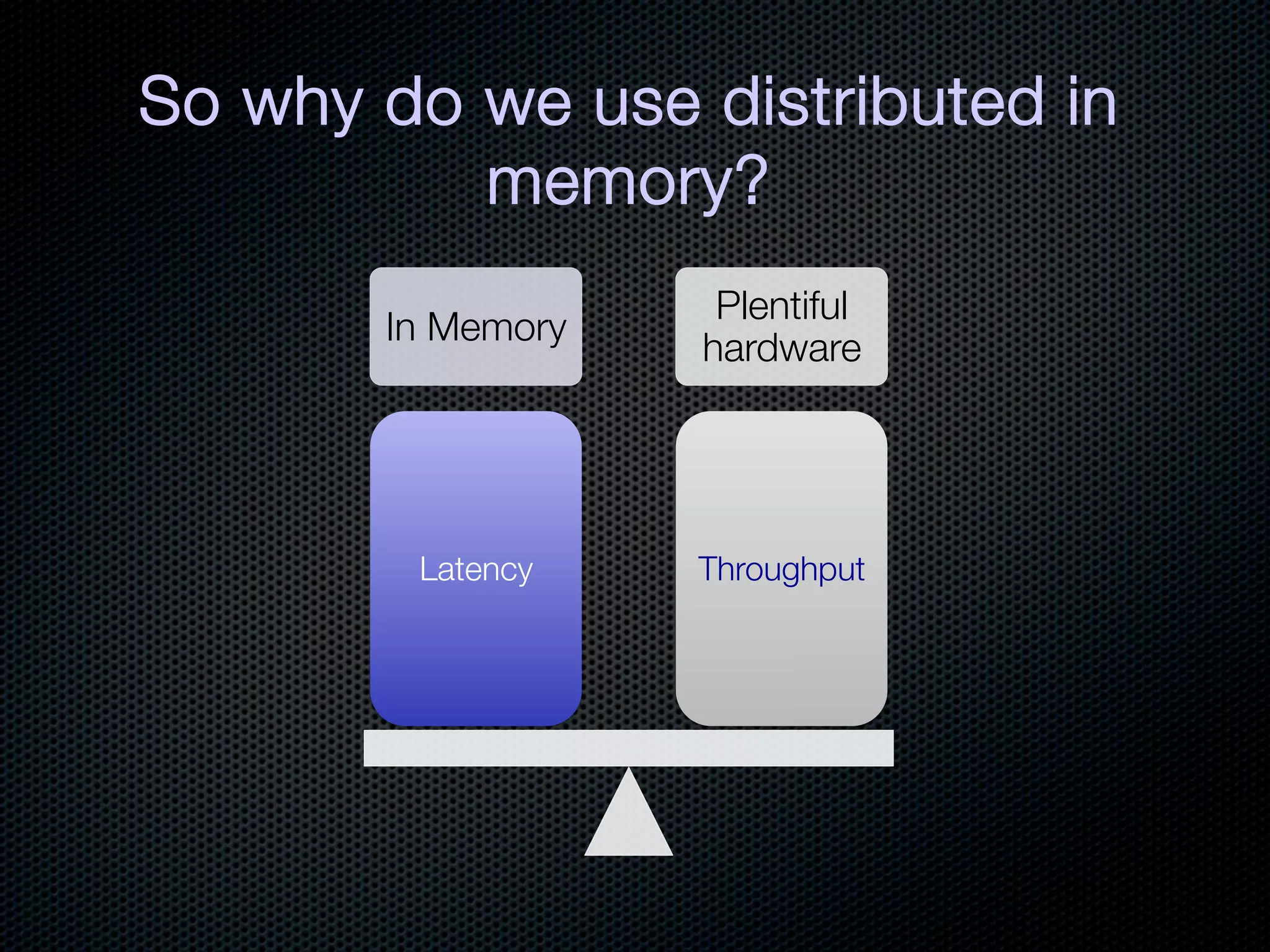 So why do we use distributed in memory?

In Memory

Plentiful hardware

Latency

Throughput